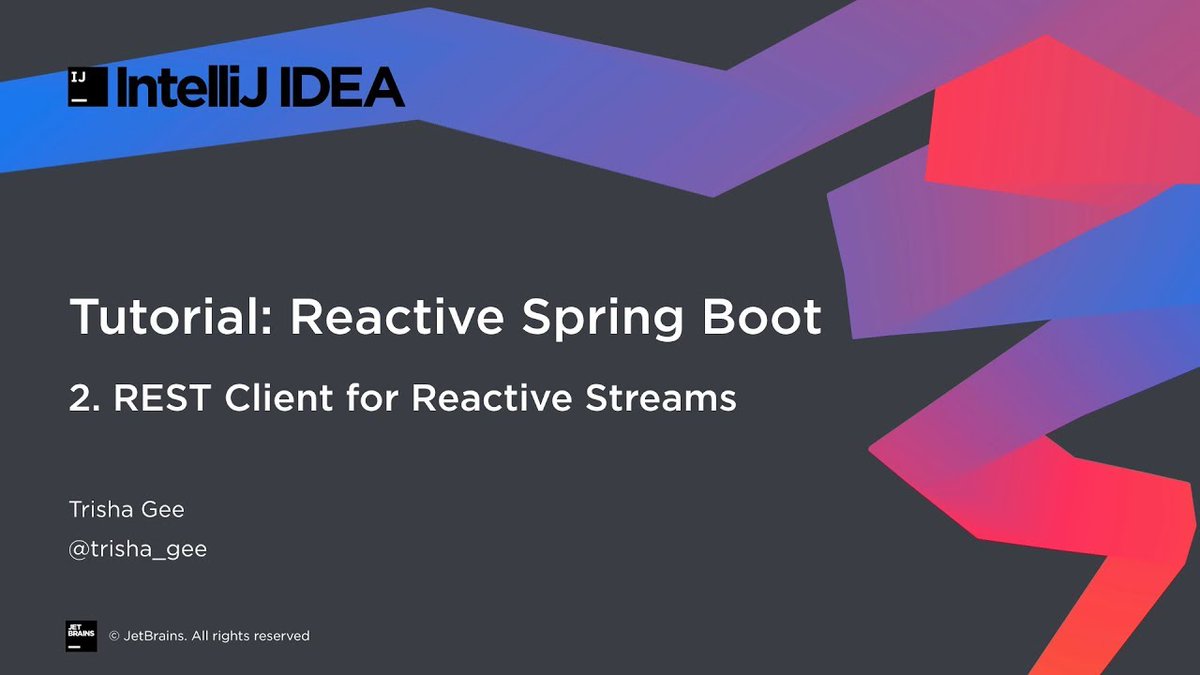 IJ IntelliJ IDEA

Tutorial: Reactive Spring Boot

2. REST Client for Reactive Streams

Trisha Gee

@trisha_gee

JET BRAINS © JetBrains. All rights reserved